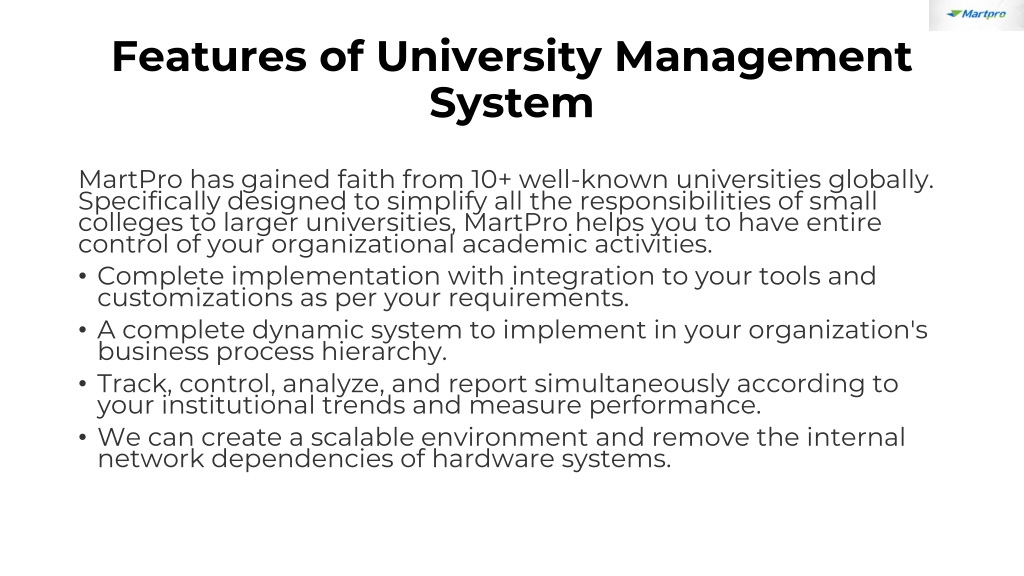 Martpro

Features of University Management System

MartPro has gained faith from 10+ well-known universities globally. Specifically designed to simplify all the responsibilities of small colleges to larger universities, MartPro helps you to have entire control of your organizational academic activities.

• Complete implementation with integration to your tools and customizations as per your requirements.
• A complete dynamic system to implement in your organization's business process hierarchy.
• Track, control, analyze, and report simultaneously according to your institutional trends and measure performance.
• We can create a scalable environment and remove the internal network dependencies of hardware systems.